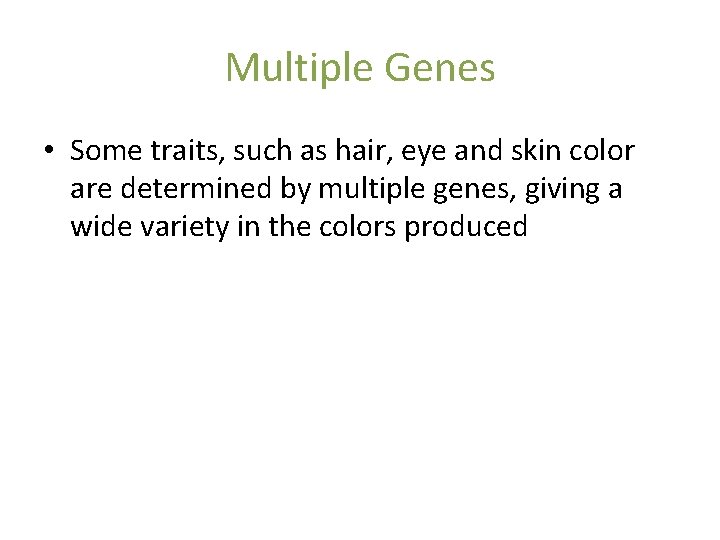 Multiple Genes

• Some traits, such as hair, eye and skin color are determined by multiple genes, giving a wide variety in the colors produced